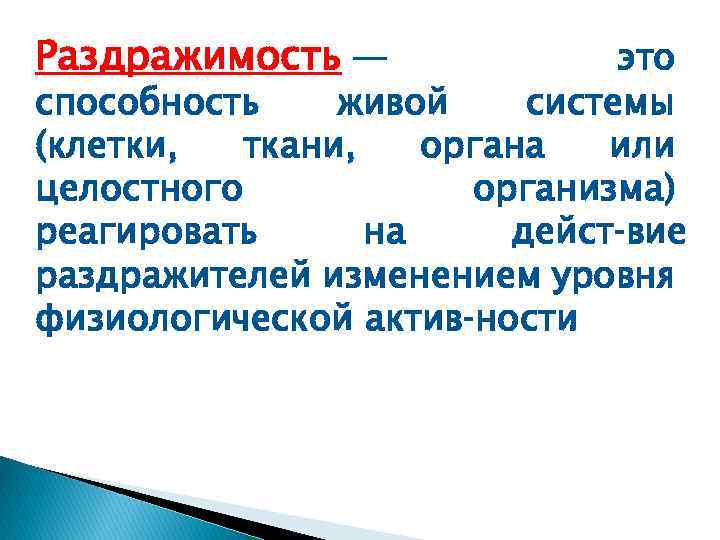 Раздражимость — это способность живой системы (клетки, ткани, органа или целостного организма) реагировать на дейст-вие раздражителей изменением уровня физиологической актив-ности